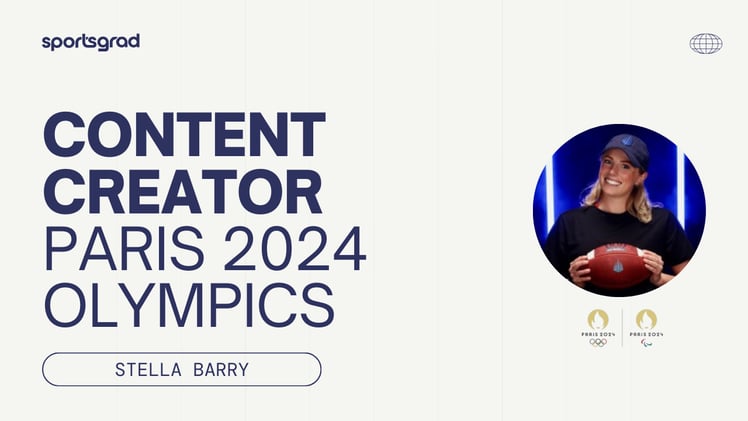 sportsgrad

CONTENT CREATOR PARIS 2024 OLYMPICS

STELLA BARRY

PARIS 2024

PARIS 2024